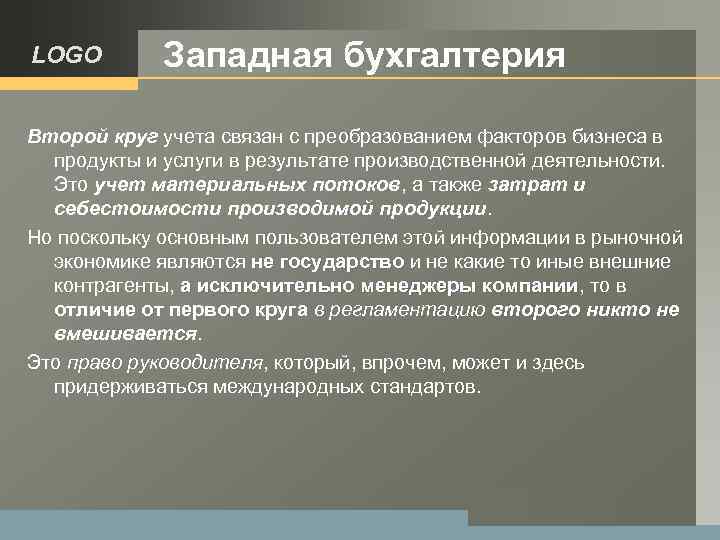 LOGO

Западная бухгалтерия

Второй круг учета связан с преобразованием факторов бизнеса в продукты и услуги в результате производственной деятельности. Это учет материальных потоков, а также затрат и себестоимости производимой продукции.

Но поскольку основным пользователем этой информации в рыночной экономике являются не государство и не какие то иные внешние контрагенты, а исключительно менеджеры компании, то в отличие от первого круга в регламентацию второго никто не вмешивается.

Это право руководителя, который, впрочем, может и здесь придерживаться международных стандартов.